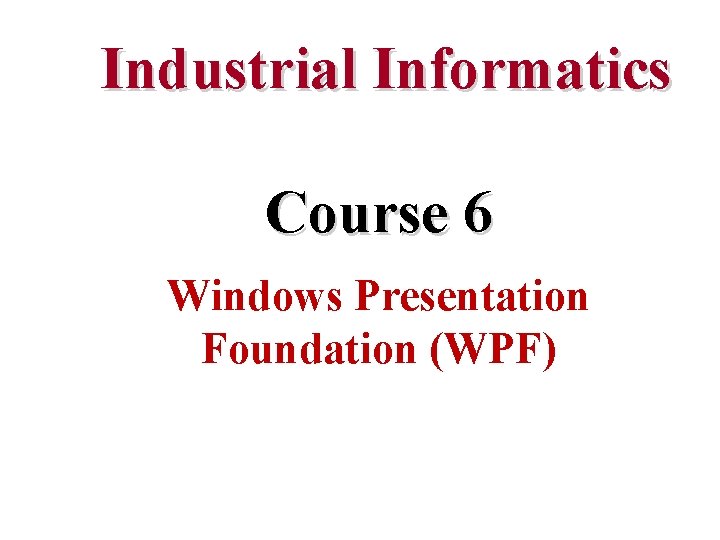 Industrial Informatics

Course 6

Windows Presentation Foundation (WPF)